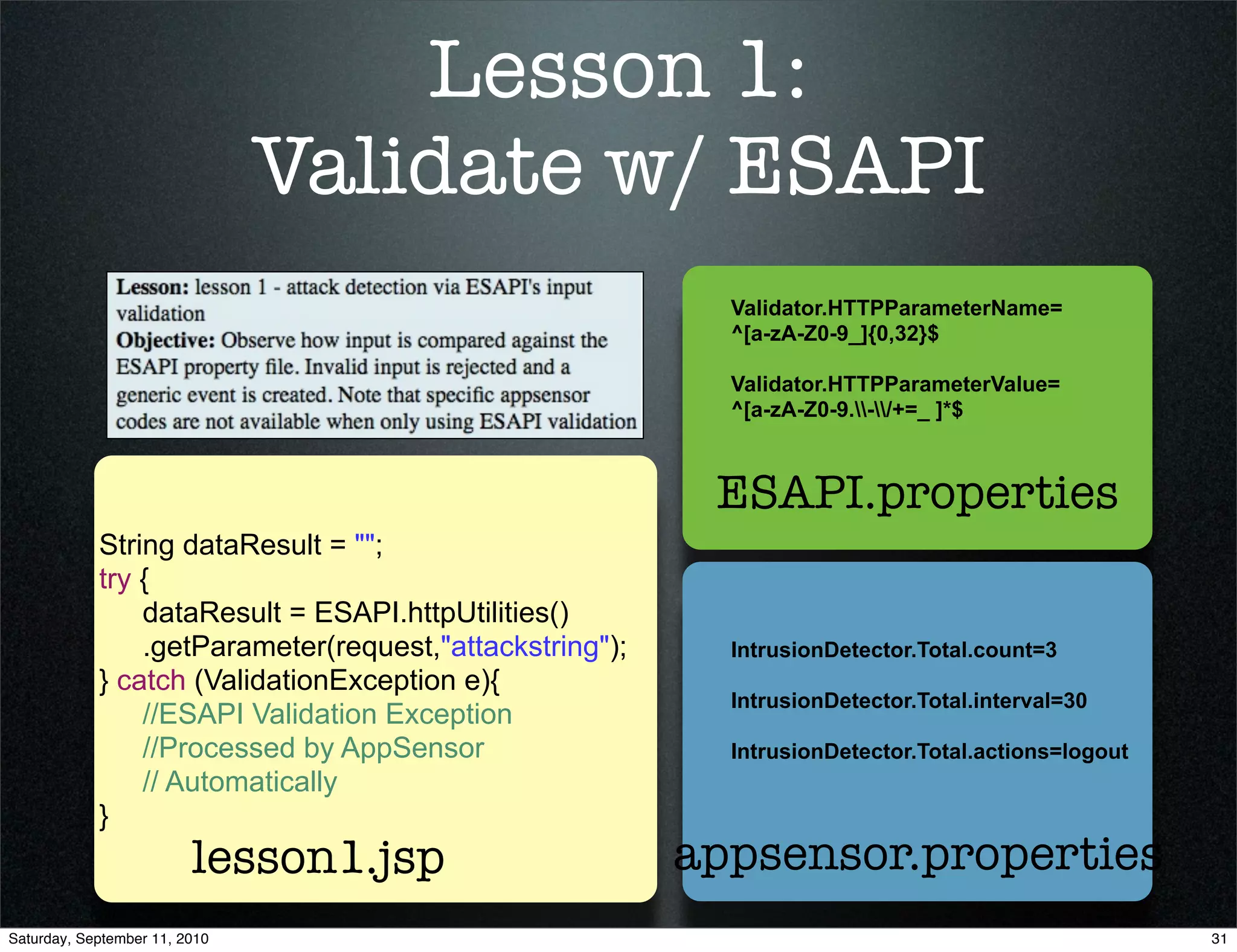 Lesson 1:
Validate w/ ESAPI

**Lesson:** lesson 1 - attack detection via ESAPI's input validation
**Objective:** Observe how input is compared against the ESAPI property file. Invalid input is rejected and a generic event is created. Note that specific appsensor codes are not available when only using ESAPI validation

String dataResult = "";
try {
dataResult = ESAPI.httpUtilities()
.getParameter(request,"attackstring");
} catch (ValidationException e){
//ESAPI Validation Exception
//Processed by AppSensor
// Automatically
}

lesson1.jsp

Validator.HTTPParameterName=
^[a-zA-Z0-9_]{0,32}$

Validator.HTTPParameterValue=
^[a-zA-Z0-9.\\-\\/+=_ ]*$

ESAPI.properties

IntrusionDetector.Total.count=3

IntrusionDetector.Total.interval=30

IntrusionDetector.Total.actions=logout

appsensor.properties

Saturday, September 11, 2010

31